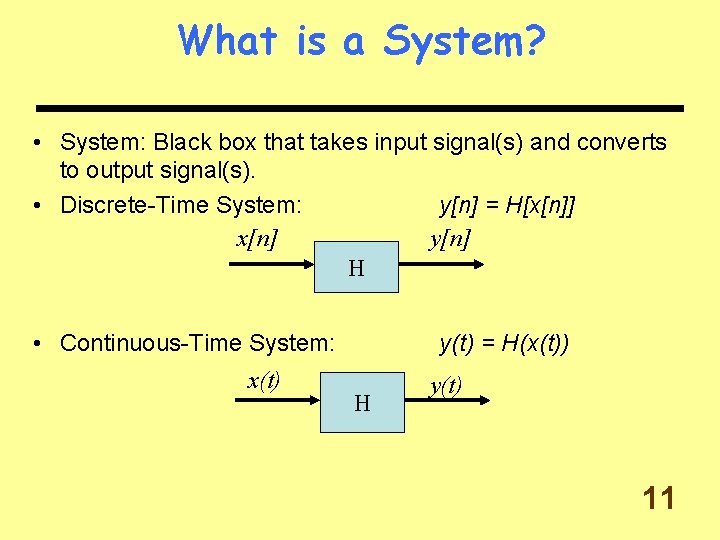 What is a System?

• System: Black box that takes input signal(s) and converts to output signal(s).

• Discrete-Time System: $y[n] = H[x[n]]$

$x[n]$ H $y[n]$

• Continuous-Time System: $y(t) = H(x(t))$

$x(t)$ H $y(t)$

11